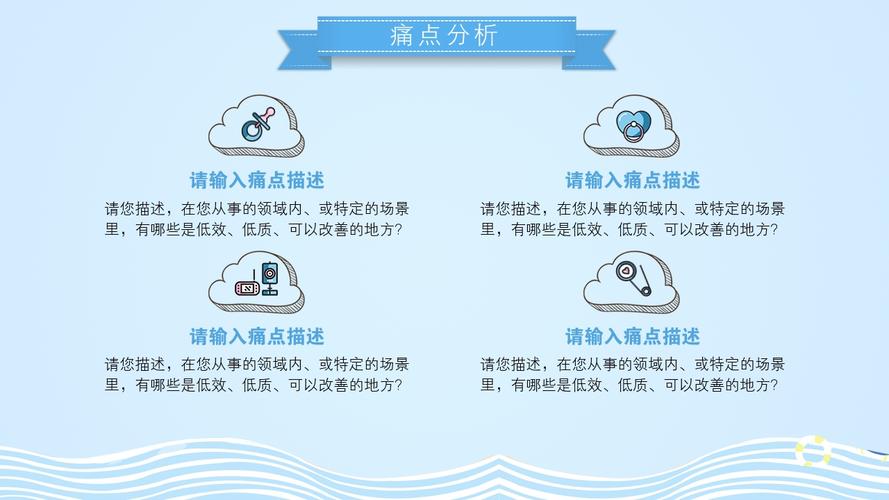 痛点分析

请输入痛点描述

请您描述，在您从事的领域内、或特定的场景里，有哪些是低效、低质、可以改善的地方？

请输入痛点描述

请您描述，在您从事的领域内、或特定的场景里，有哪些是低效、低质、可以改善的地方？

请输入痛点描述

请您描述，在您从事的领域内、或特定的场景里，有哪些是低效、低质、可以改善的地方？

请输入痛点描述

请您描述，在您从事的领域内、或特定的场景里，有哪些是低效、低质、可以改善的地方？